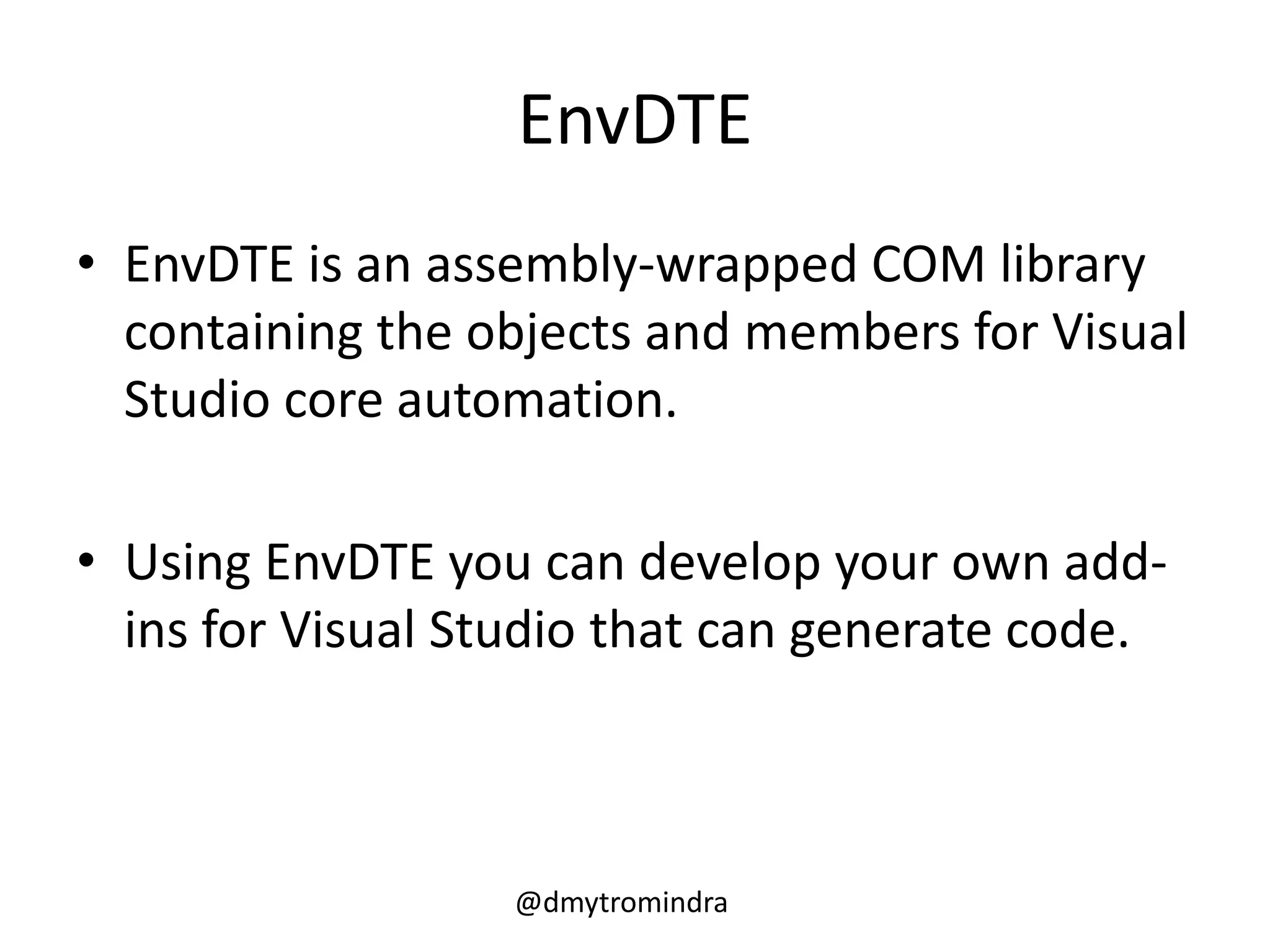 EnvDTE

• EnvDTE is an assembly-wrapped COM library containing the objects and members for Visual Studio core automation.

• Using EnvDTE you can develop your own add-ins for Visual Studio that can generate code.

@dmytromindra